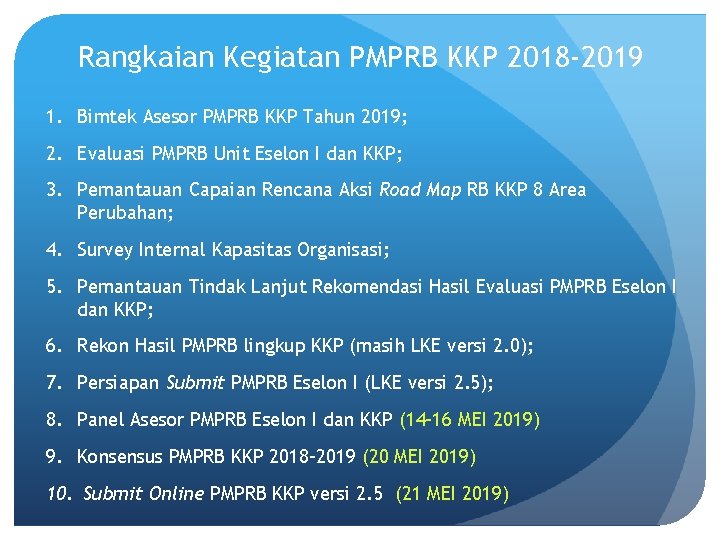 Rangkaian Kegiatan PMPRB KKP 2018-2019

1. Bimtek Asesor PMPRB KKP Tahun 2019;
2. Evaluasi PMPRB Unit Eselon I dan KKP;
3. Pemantauan Capaian Rencana Aksi Road Map RB KKP 8 Area Perubahan;
4. Survey Internal Kapasitas Organisasi;
5. Pemantauan Tindak Lanjut Rekomendasi Hasil Evaluasi PMPRB Eselon I dan KKP;
6. Rekon Hasil PMPRB lingkup KKP (masih LKE versi 2.0);
7. Persiapan Submit PMPRB Eselon I (LKE versi 2.5);
8. Panel Asesor PMPRB Eselon I dan KKP (14-16 MEI 2019)
9. Konsensus PMPRB KKP 2018-2019 (20 MEI 2019)
10. Submit Online PMPRB KKP versi 2.5 (21 MEI 2019)